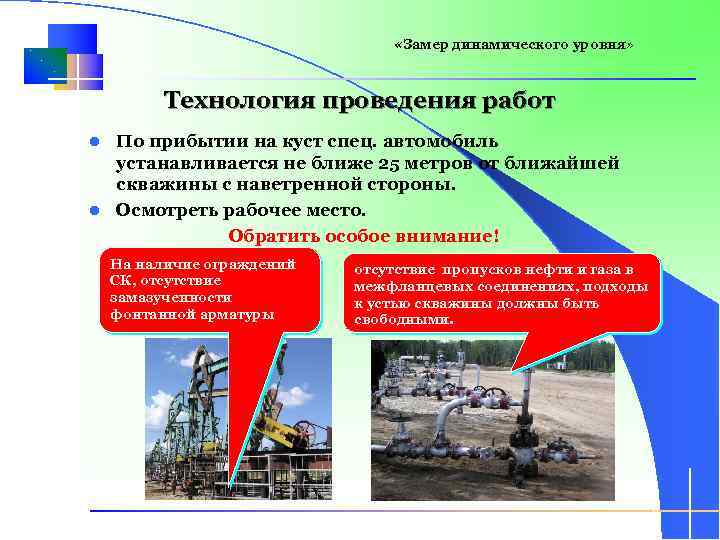 «Замер динамического уровня»

Технология проведения работ

По прибытии на куст спец. автомобиль устанавливается не ближе 25 метров от ближайшей скважины с наветренной стороны.

Осмотреть рабочее место.

Обратить особое внимание!

На наличие ограждений СК, отсутствие замазученности фонтанной арматуры

отсутствие пропусков нефти и газа в межфланцевых соединениях, подходы к устью скважины должны быть свободными.